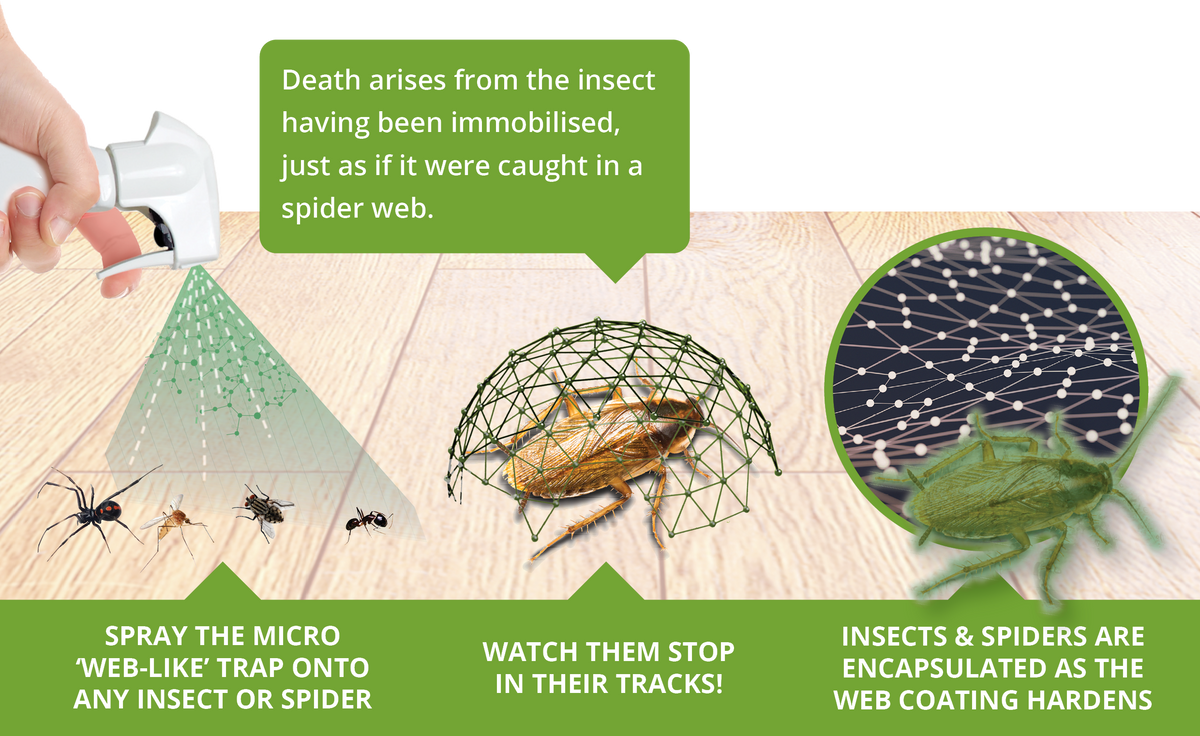 Death arises from the insect having been immobilised, just as if it were caught in a spider web.

SPRAY THE MICRO 'WEB-LIKE' TRAP ONTO ANY INSECT OR SPIDER

WATCH THEM STOP IN THEIR TRACKS!

INSECTS & SPIDERS ARE ENCAPSULATED AS THE WEB COATING HARDENS